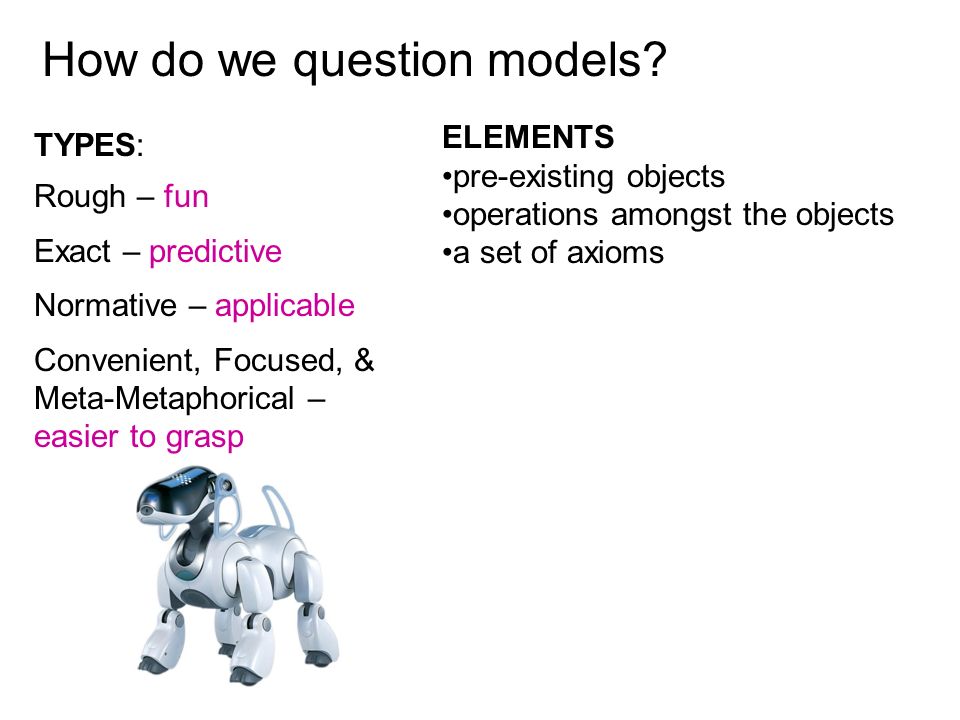 How do we question models?

TYPES:

Rough – fun

Exact – predictive

Normative – applicable

Convenient, Focused, & Meta-Metaphorical – easier to grasp

ELEMENTS
•pre-existing objects
•operations amongst the objects
•a set of axioms